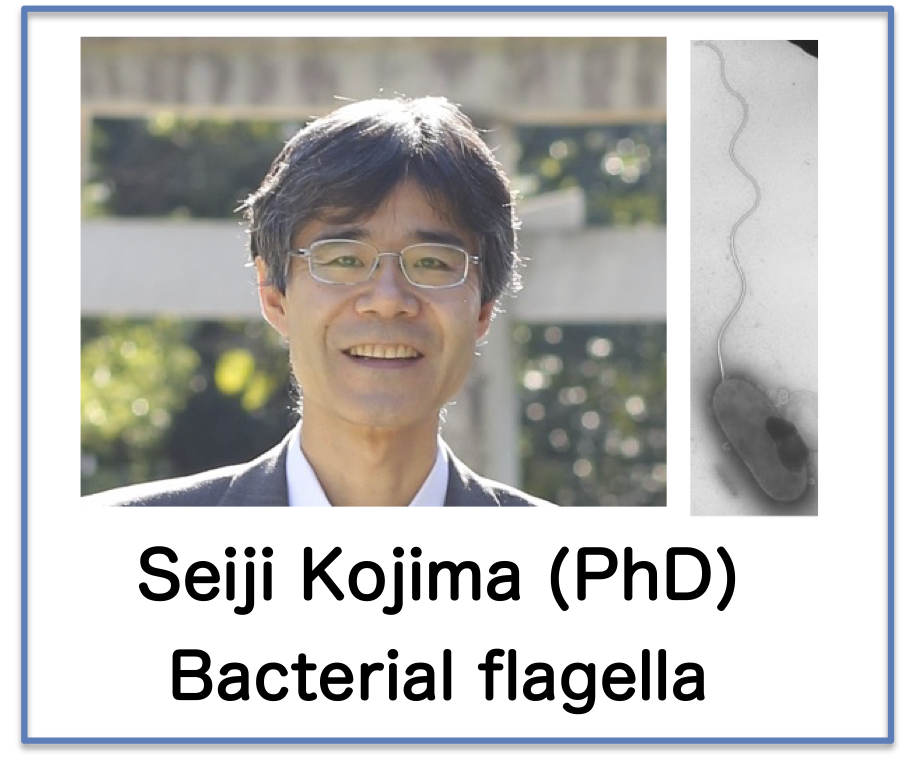 Seiji Kojima (PhD)
Bacterial flagella